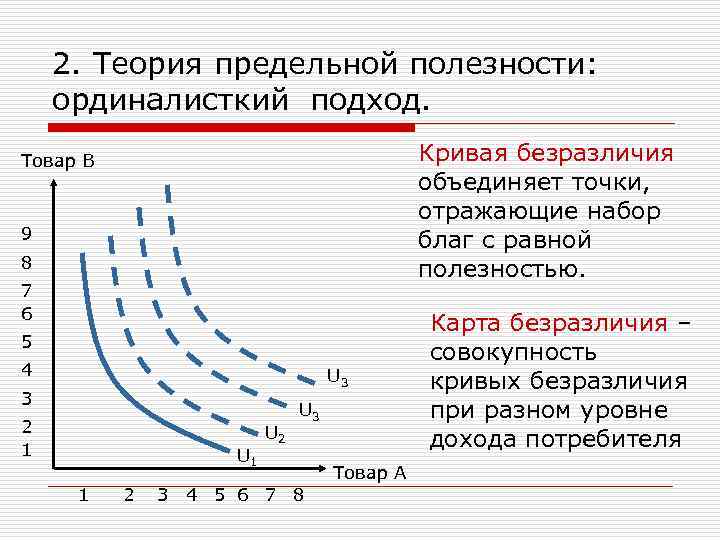 2. Теория предельной полезности: ординалисткий подход.

Товар В

9
8
7
6
5
4
3
2
1

$U_3$
$U_3$
$U_2$
$U_1$

Товар А

1 2 3 4 5 6 7 8

Кривая безразличия объединяет точки, отражающие набор благ с равной полезностью.

Карта безразличия – совокупность кривых безразличия при разном уровне дохода потребителя